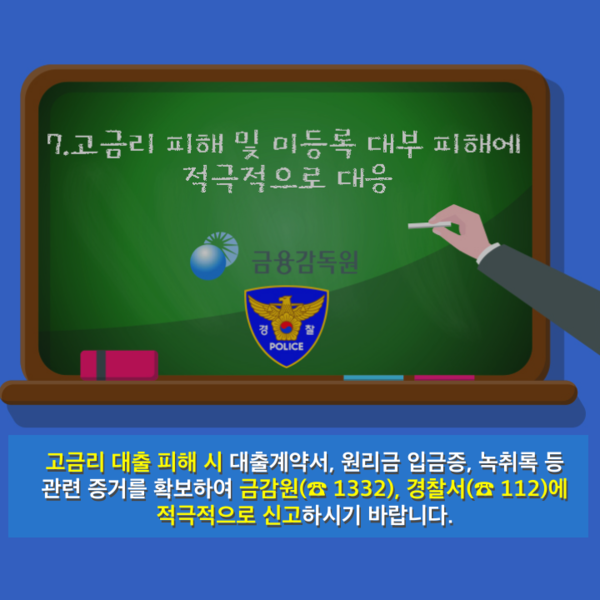 7.고금리 피해 및 미등록 대부 피해에 적극적으로 대응

금융감독원

경 찰
POLICE

고금리 대출 피해 시 대출계약서, 원리금 입금증, 녹취록 등 관련 증거를 확보하여 금감원(☎ 1332), 경찰서(☎ 112)에 적극적으로 신고하시기 바랍니다.